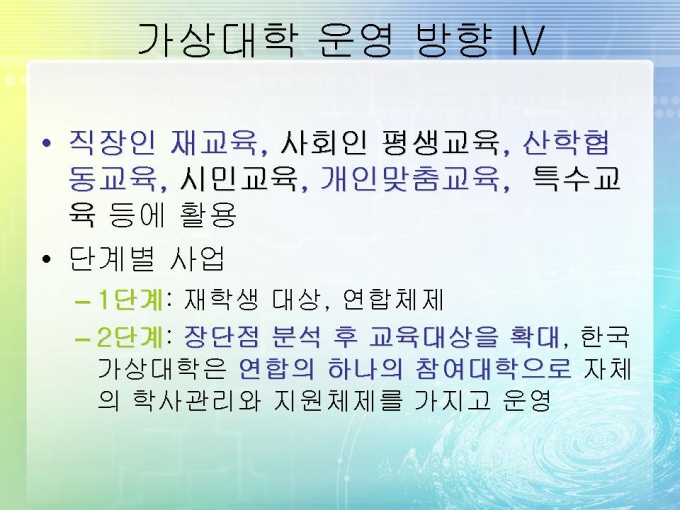 가상대학 운영 방향 IV

• 직장인 재교육, 사회인 평생교육, 산학협동교육, 시민교육, 개인맞춤교육, 특수교육 등에 활용

• 단계별 사업

– 1단계: 재학생 대상, 연합체제

– 2단계: 장단점 분석 후 교육대상을 확대, 한국가상대학은 연합의 하나의 참여대학으로 자체의 학사관리와 지원체제를 가지고 운영